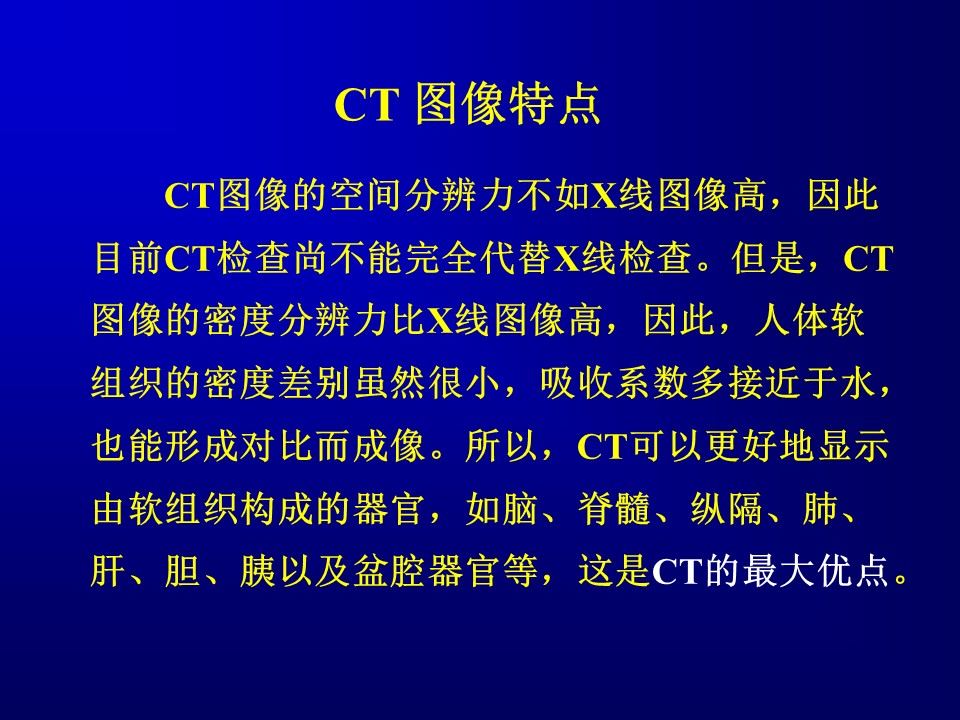 CT 图像特点

CT图像的空间分辨力不如X线图像高，因此目前CT检查尚不能完全代替X线检查。但是，CT图像的密度分辨力比X线图像高，因此，人体软组织的密度差别虽然很小，吸收系数多接近于水，也能形成对比而成像。所以，CT可以更好地显示由软组织构成的器官，如脑、脊髓、纵隔、肺、肝、胆、胰以及盆腔器官等，这是CT的最大优点。